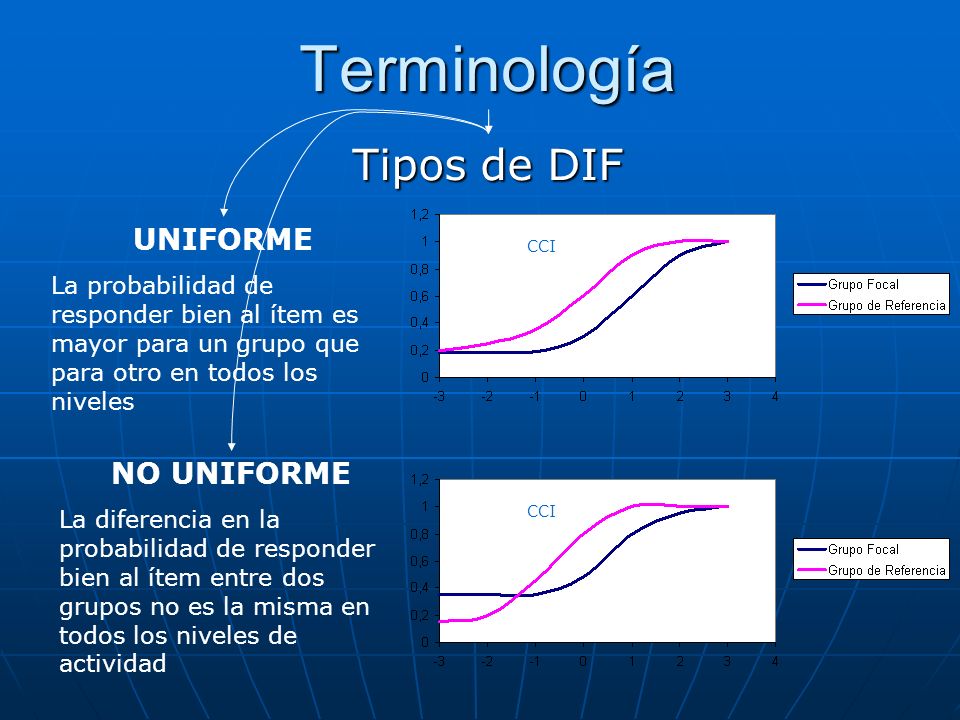 Terminología

Tipos de DIF

UNIFORME

La probabilidad de responder bien al ítem es mayor para un grupo que para otro en todos los niveles

1,2
1
0,8
0,6
0,4
0,2
0
-3 -2 -1 0 1 2 3 4

CCI

Grupo Focal
Grupo de Referencia

NO UNIFORME

La diferencia en la probabilidad de responder bien al ítem entre dos grupos no es la misma en todos los niveles de actividad

1,2
1
0,8
0,6
0,4
0,2
0
-3 -2 -1 0 1 2 3 4

CCI

Grupo Focal
Grupo de Referencia